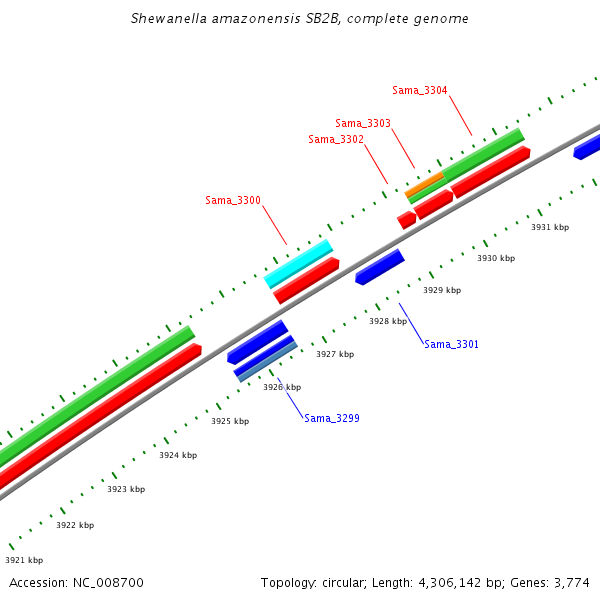 Shewanella amazonensis SB2B, complete genome

Sama_3304
Sama_3303
Sama_3302
Sama_3300

3931 kbp
3930 kbp
3929 kbp
3928 kbp
Sama_3301
3927 kbp
3926 kbp
Sama_3299
3925 kbp
3924 kbp
3923 kbp
3922 kbp
3921 kbp

Accession: NC_008700

Topology: circular; Length: 4,306,142 bp; Genes: 3,774